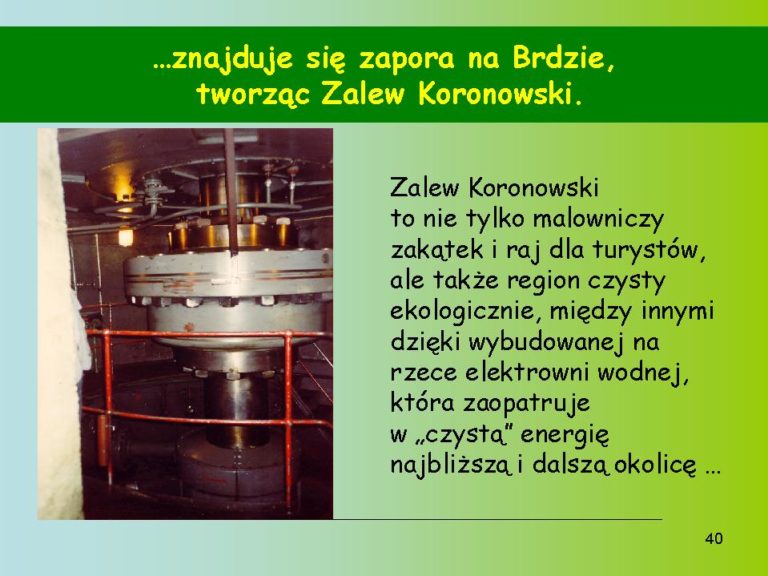 …znajduje się zapora na Brdzie, tworząc Zalew Koronowski.

Zalew Koronowski to nie tylko malowniczy zakątek i raj dla turystów, ale także region czysty ekologicznie, między innymi dzięki wybudowanej na rzece elektrowni wodnej, która zaopatruje w „czystą” energię najbliższą i dalszą okolicę …

40